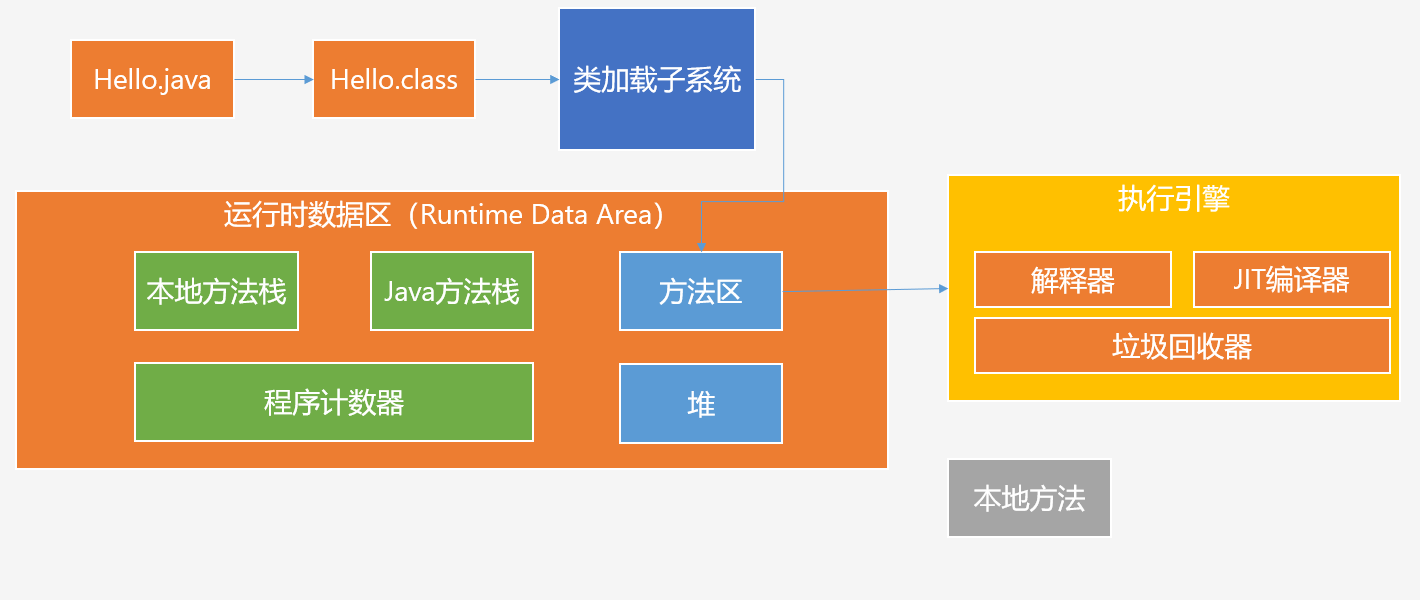 Hello.java

Hello.class

类加载子系统

运行时数据区（Runtime Data Area）

本地方法栈

Java方法栈

方法区

程序计数器

堆

执行引擎

解释器

JIT编译器

垃圾回收器

本地方法